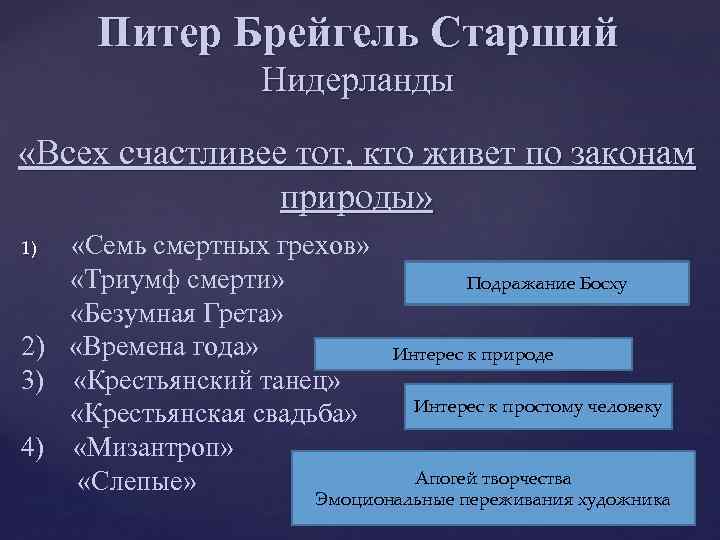 Питер Брейгель Старший
Нидерланды

«Всех счастливее тот, кто живет по законам природы»

1) «Семь смертных грехов»
«Триумф смерти»
«Безумная Грета»

Подражание Босху

2) «Времена года»

Интерес к природе

3) «Крестьянский танец»
«Крестьянская свадьба»

Интерес к простому человеку

4) «Мизантроп»
«Слепые»

Апогей творчества
Эмоциональные переживания художника